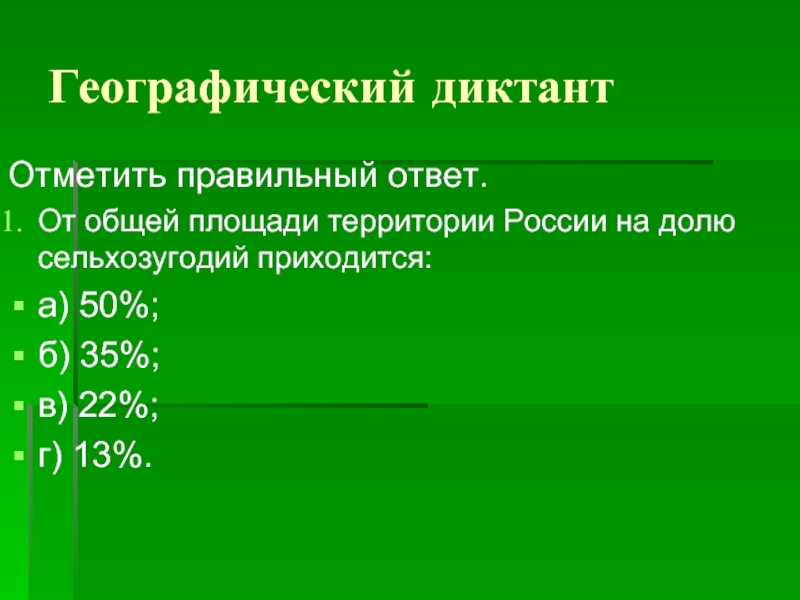 Географический диктант

Отметить правильный ответ.

1. От общей площади территории России на долю сельхозугодий приходится:

а) 50%;

б) 35%;

в) 22%;

г) 13%.